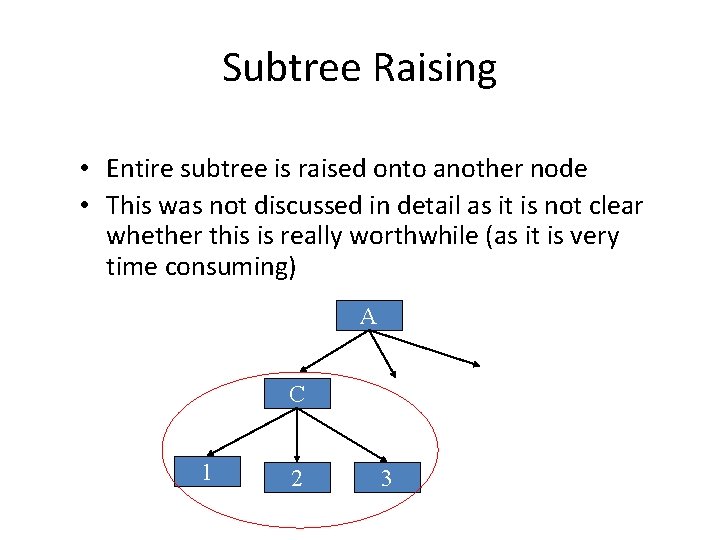 Subtree Raising

• Entire subtree is raised onto another node
• This was not discussed in detail as it is not clear whether this is really worthwhile (as it is very time consuming)

A

C

1

2

3